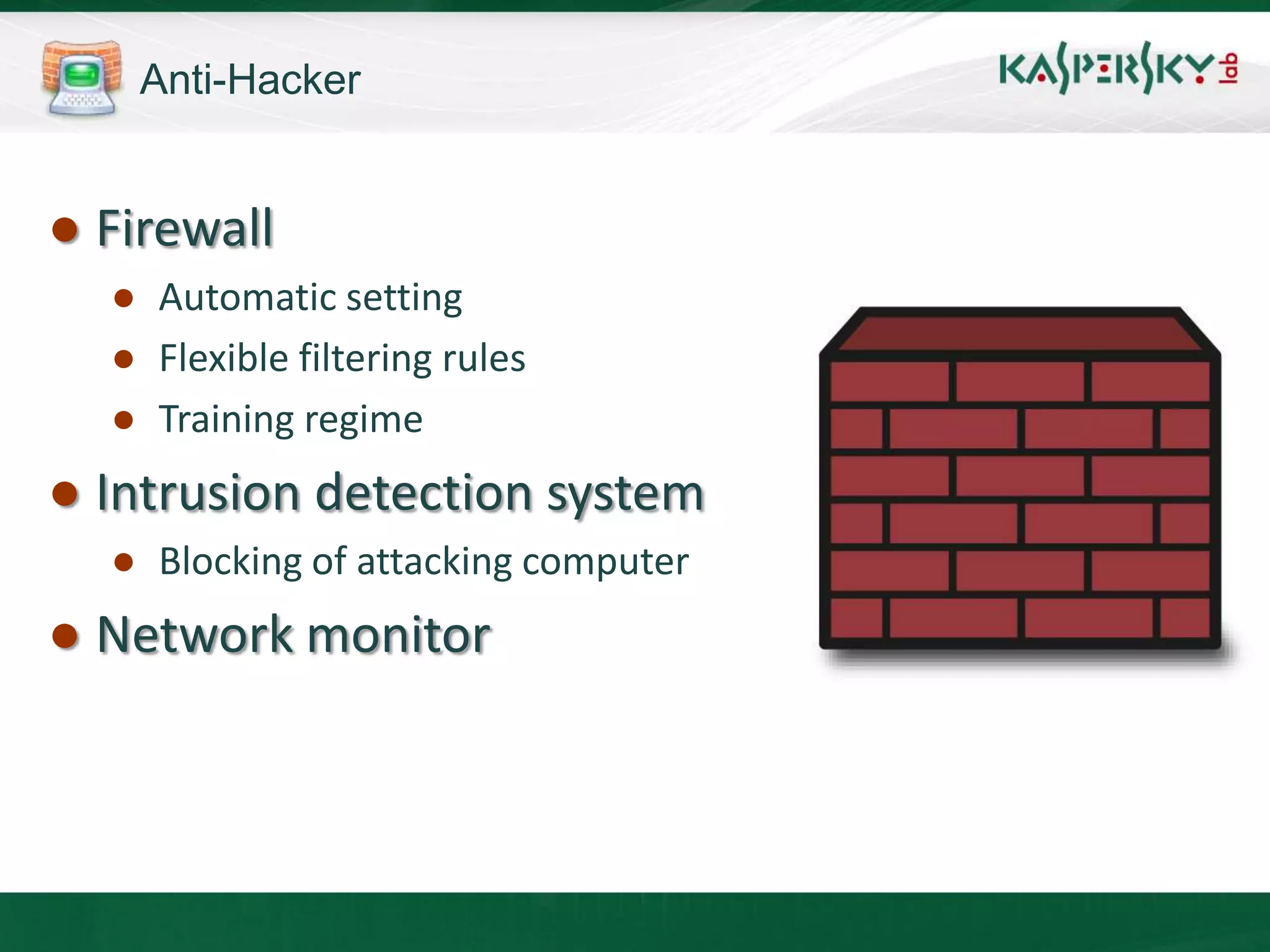 Anti-Hacker

KASPERSKY lab

- Firewall
  - Automatic setting
  - Flexible filtering rules
  - Training regime
- Intrusion detection system
  - Blocking of attacking computer
- Network monitor